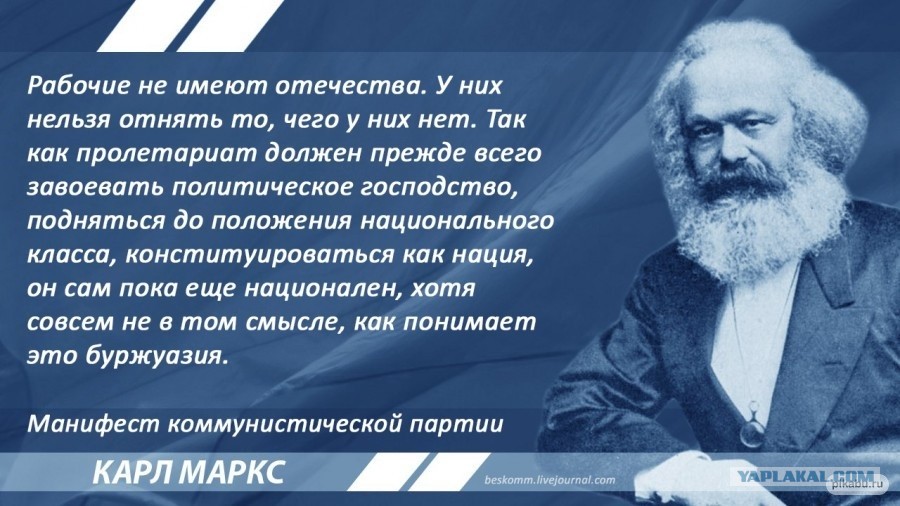 Рабочие не имеют отечества. У них нельзя отнять то, чего у них нет. Так как пролетариат должен прежде всего завоевать политическое господство, подняться до положения национального класса, конституироваться как нация, он сам пока еще национален, хотя совсем не в том смысле, как понимает это буржуазия.

Манифест коммунистической партии

КАРЛ МАРКС

beskomm.livejournal.com

YAPLAKAL.COM

pikabu.ru